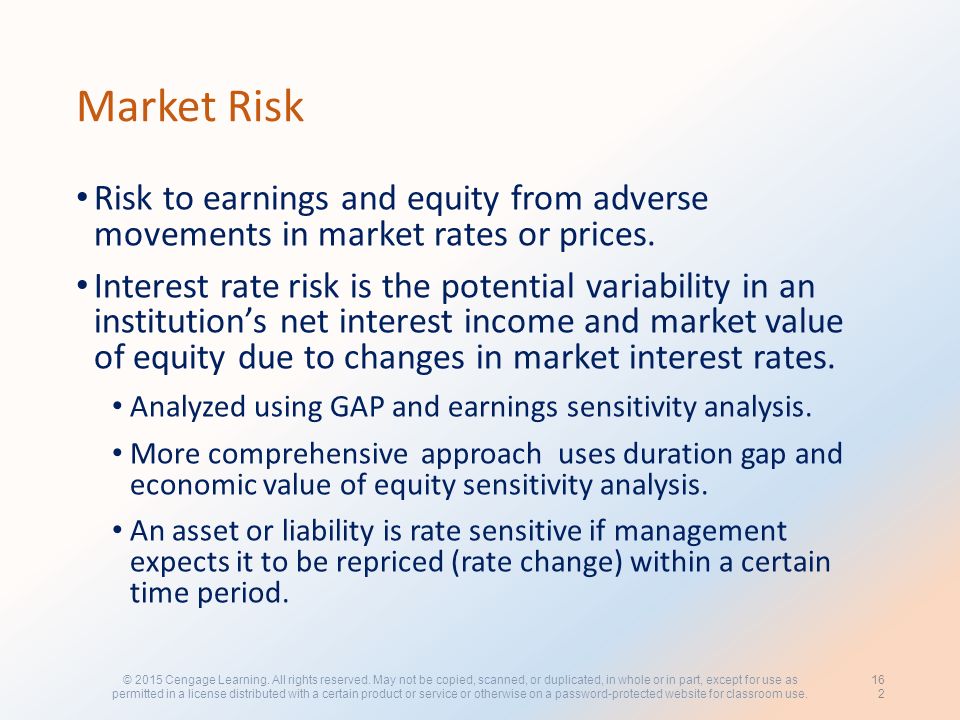 Market Risk

• Risk to earnings and equity from adverse movements in market rates or prices.

• Interest rate risk is the potential variability in an institution's net interest income and market value of equity due to changes in market interest rates.

• Analyzed using GAP and earnings sensitivity analysis.

• More comprehensive approach uses duration gap and economic value of equity sensitivity analysis.

• An asset or liability is rate sensitive if management expects it to be repriced (rate change) within a certain time period.

© 2015 Cengage Learning. All rights reserved. May not be copied, scanned, or duplicated, in whole or in part, except for use as permitted in a license distributed with a certain product or service or otherwise on a password-protected website for classroom use.

16
2